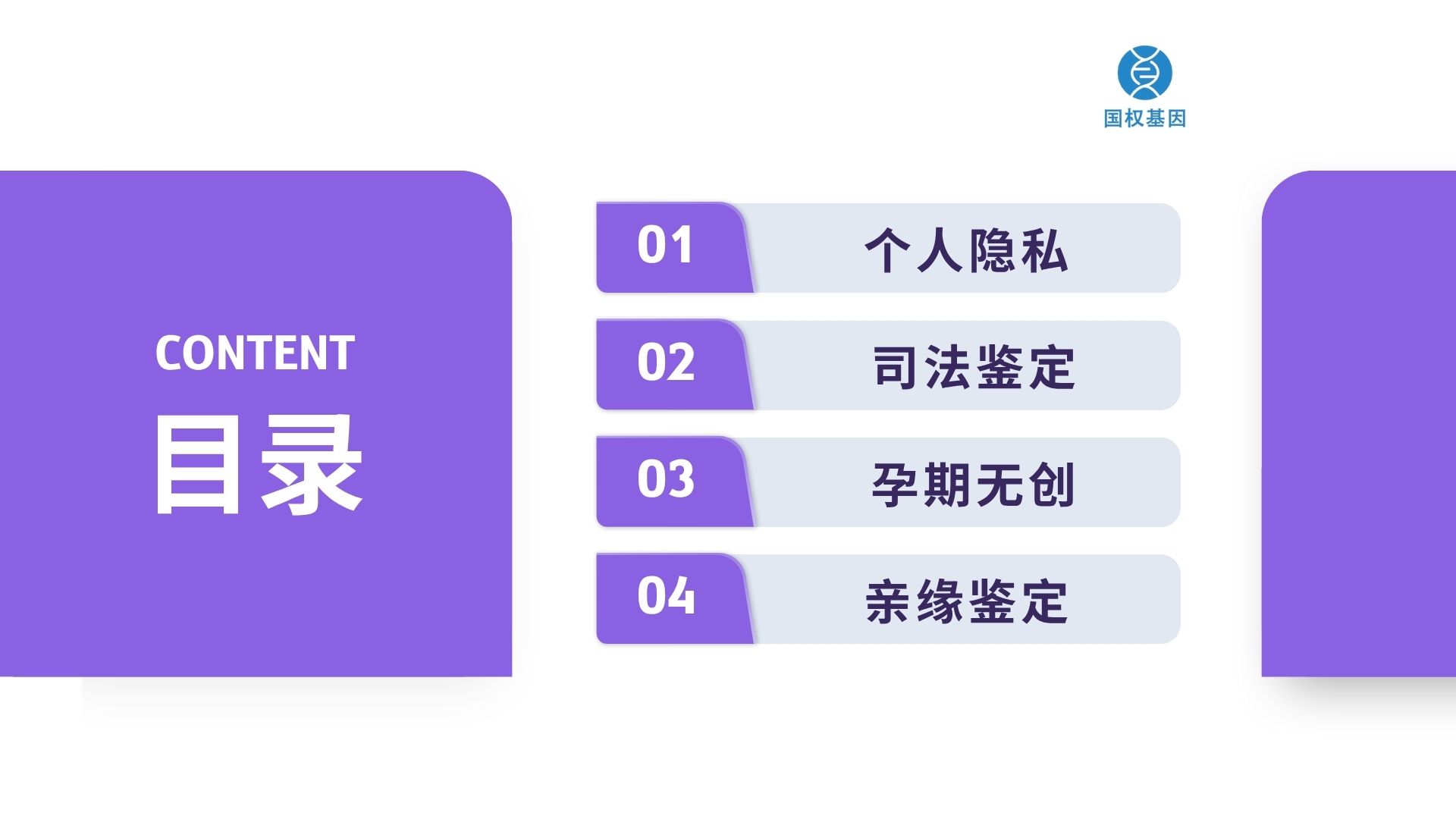 国权基因

CONTENT
目录

01 个人隐私
02 司法鉴定
03 孕期无创
04 亲缘鉴定